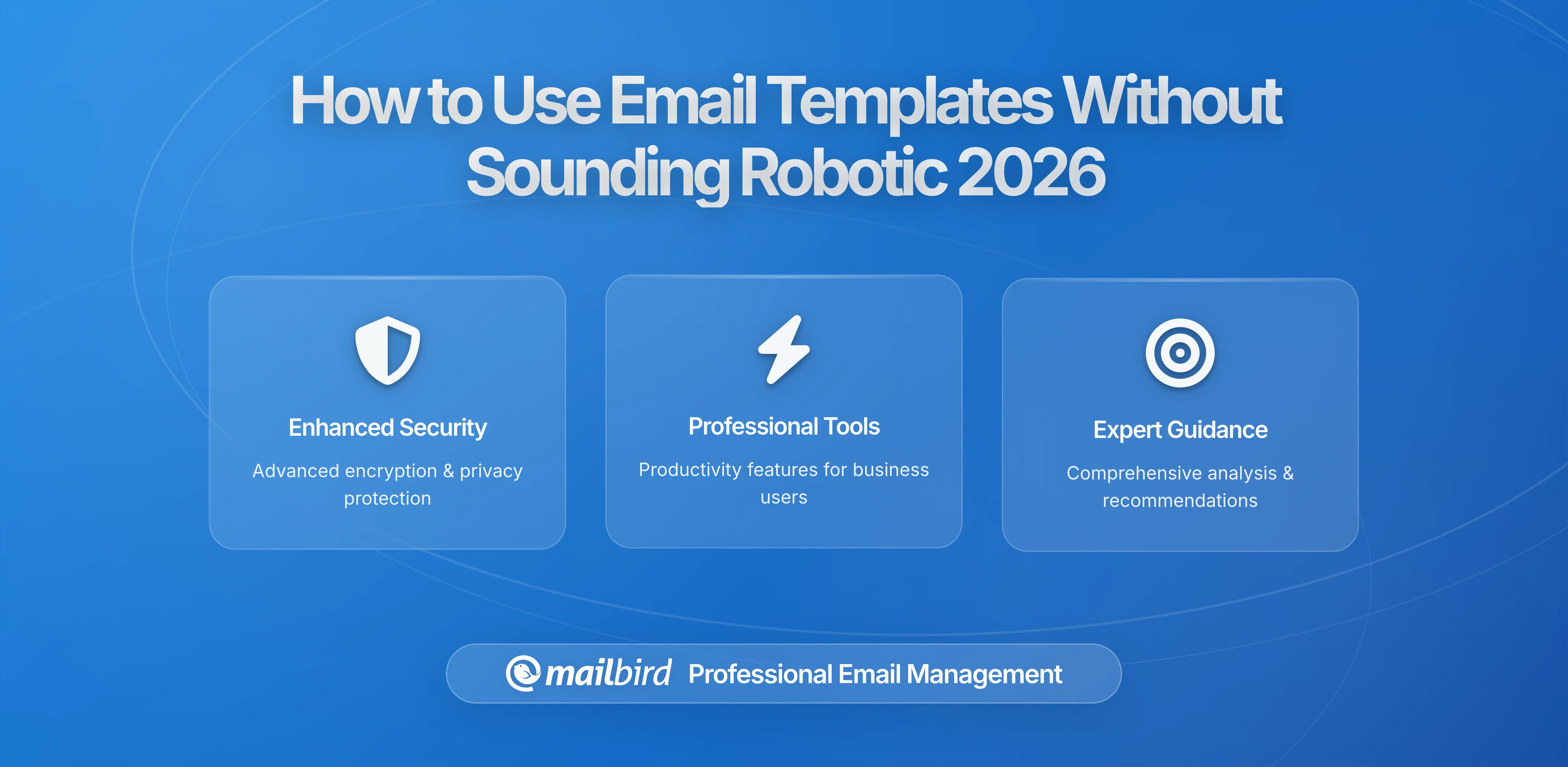 How to Use Email Templates Without Sounding Robotic 2026

Enhanced Security

Advanced encryption & privacy protection

Professional Tools

Productivity features for business users

Expert Guidance

Comprehensive analysis & recommendations

mailbird Professional Email Management